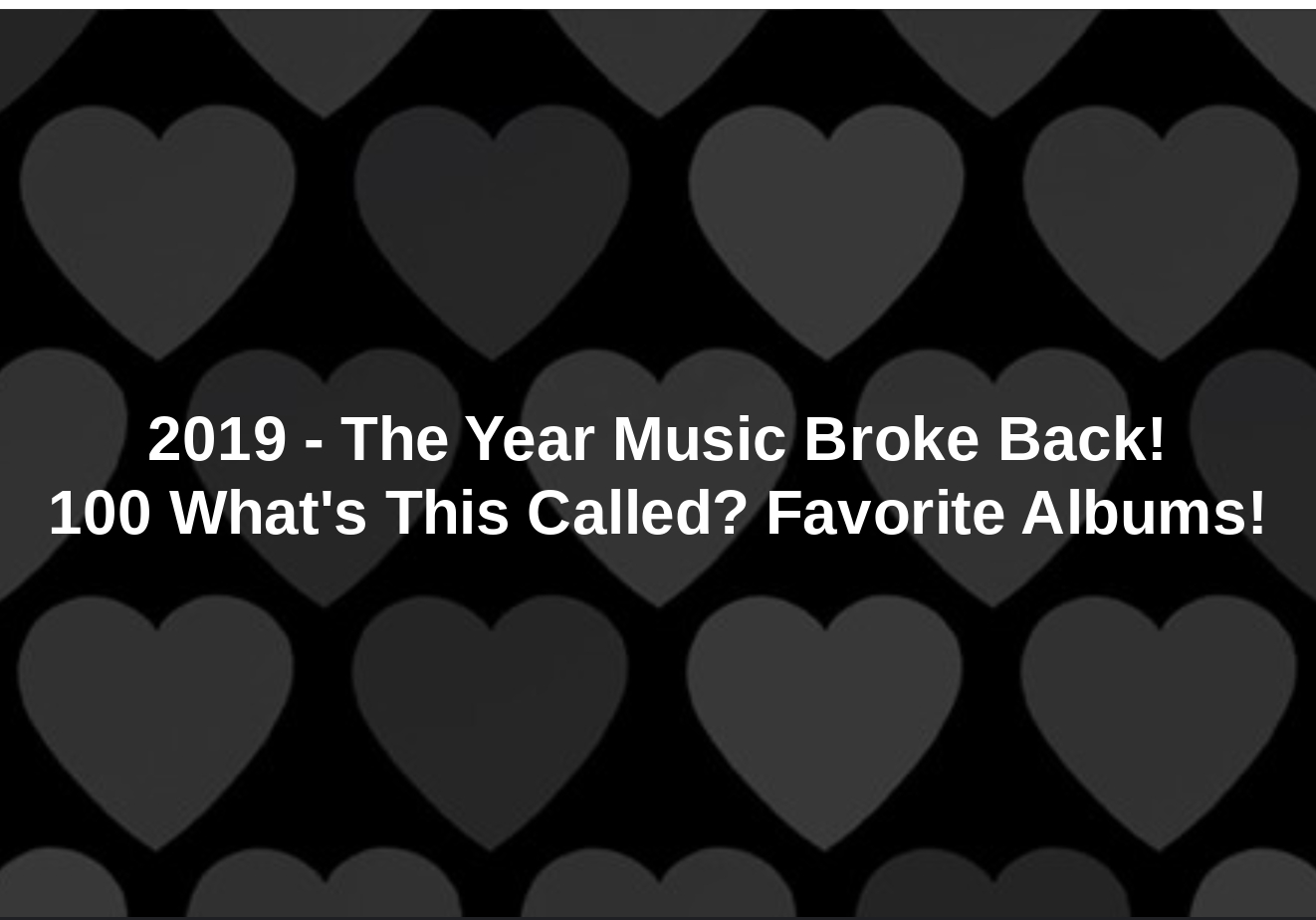 2019 - The Year Music Broke Back!
100 What's This Called? Favorite Albums!